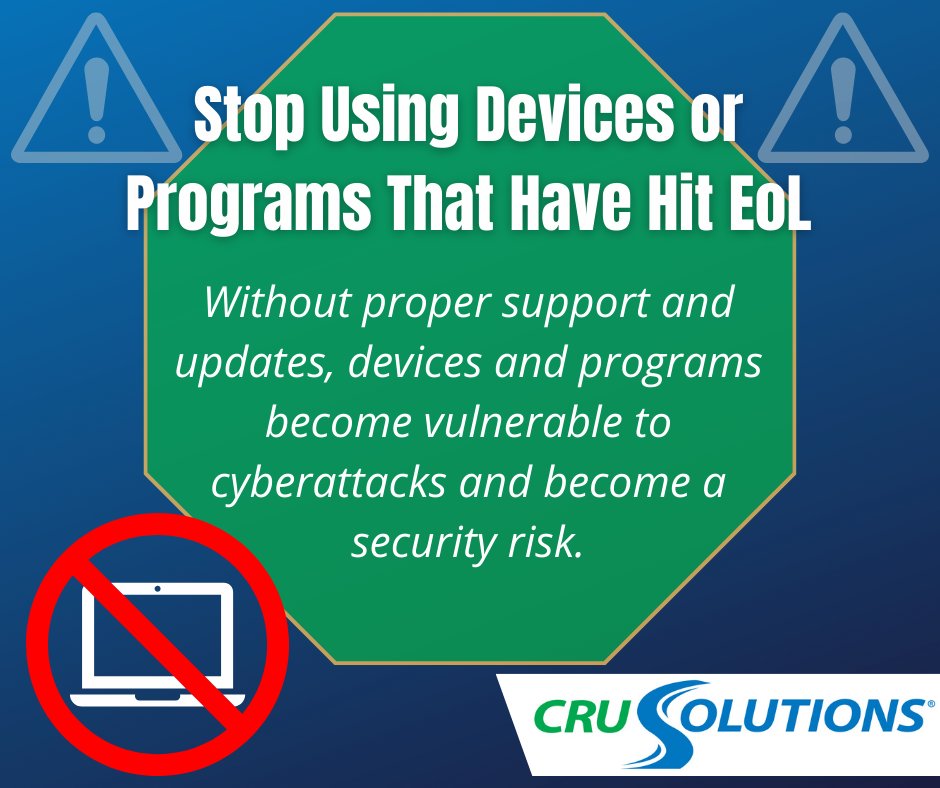 Stop Using Devices or Programs That Have Hit EoL

Without proper support and updates, devices and programs become vulnerable to cyberattacks and become a security risk.

CRU SOLUTIONS®